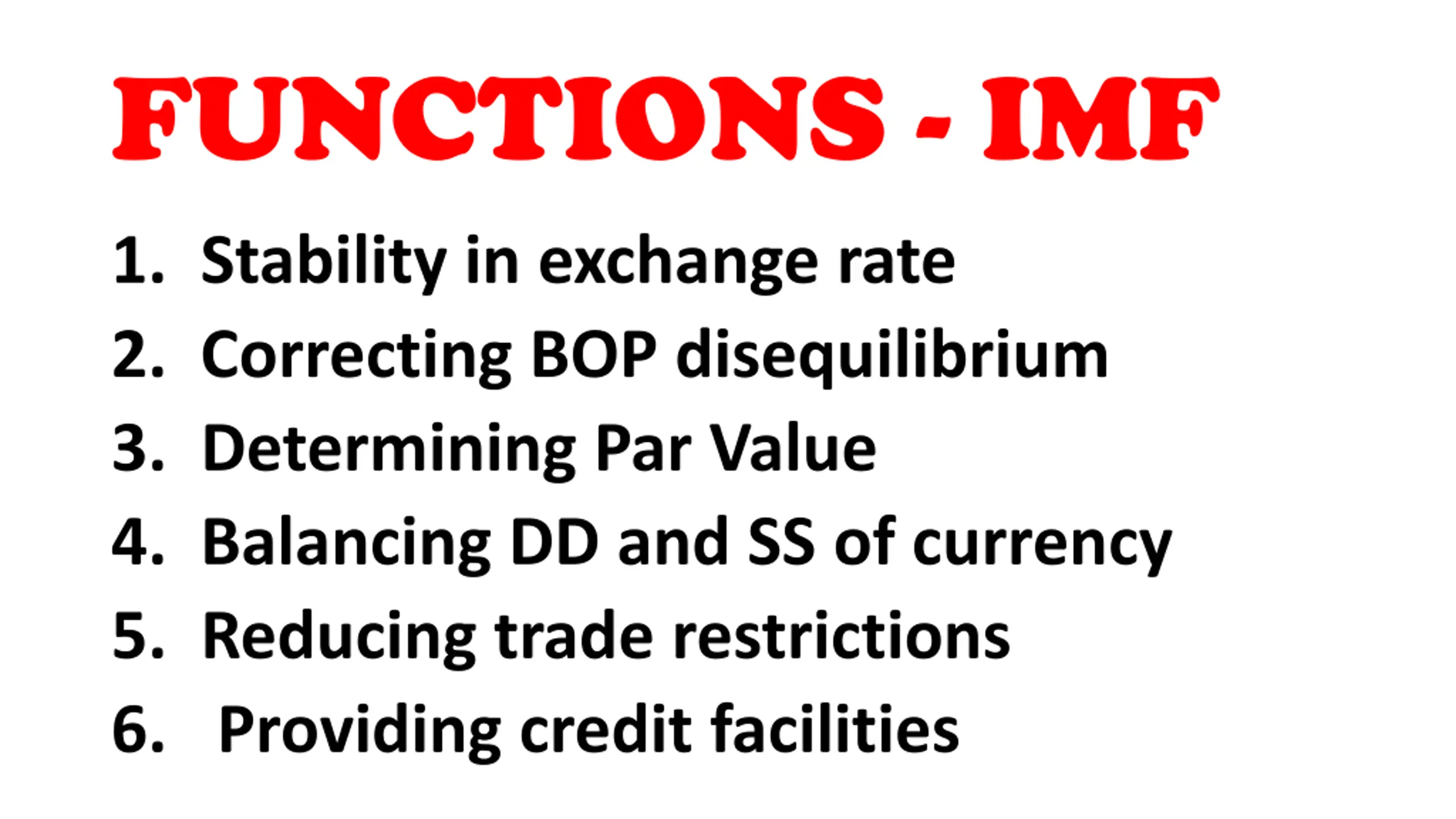 FUNCTIONS - IMF

1. Stability in exchange rate
2. Correcting BOP disequilibrium
3. Determining Par Value
4. Balancing DD and SS of currency
5. Reducing trade restrictions
6. Providing credit facilities